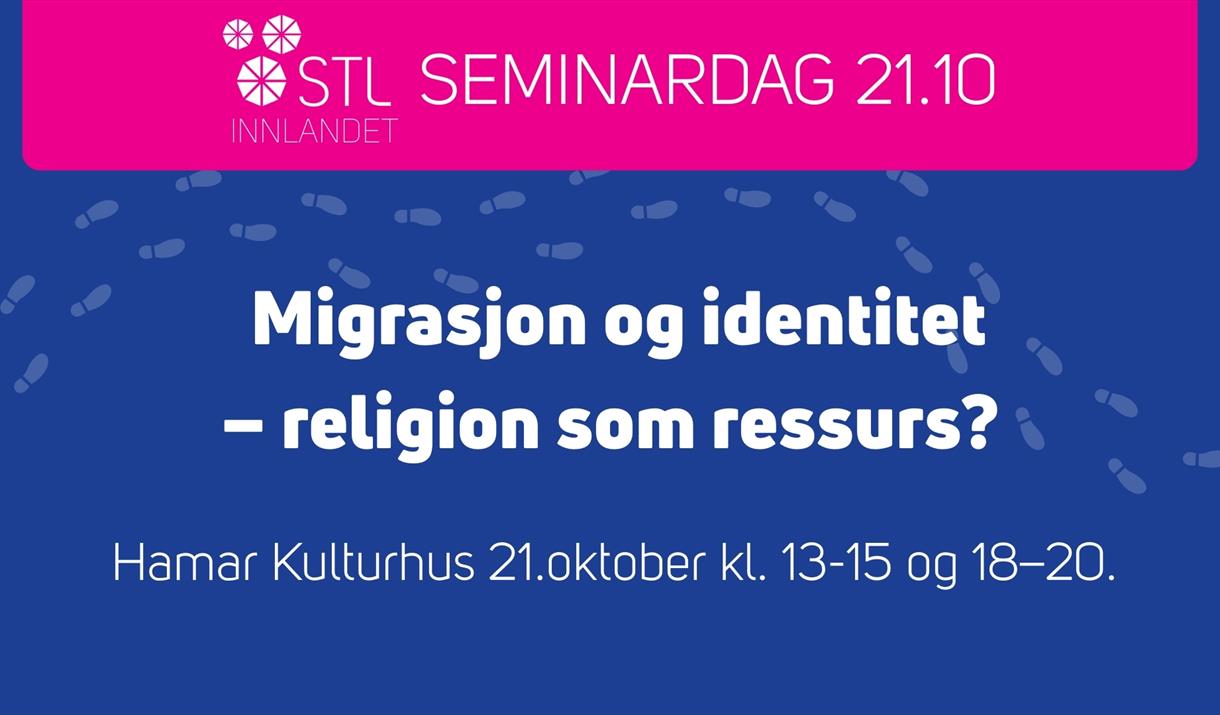 STL INNLANDET SEMINARDAG 21.10

Migrasjon og identitet – religion som ressurs?

Hamar Kulturhus 21.oktober kl. 13-15 og 18–20.